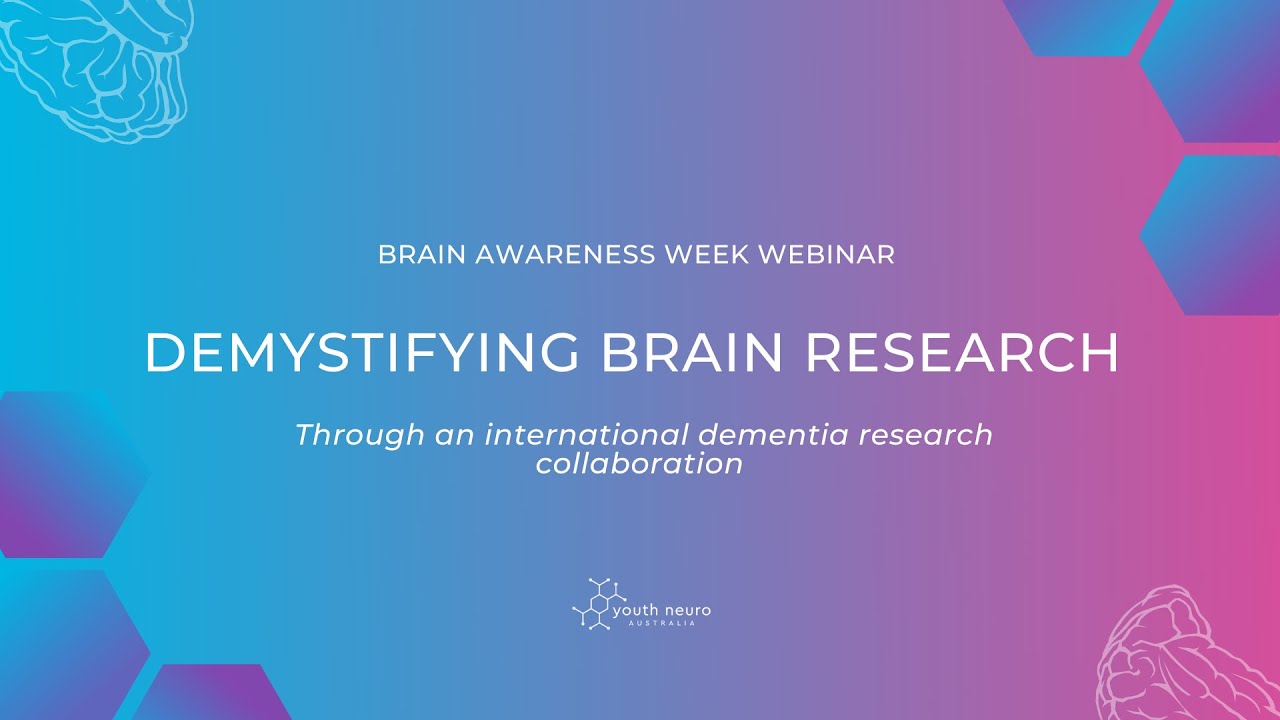 BRAIN AWARENESS WEEK WEBINAR

DEMYSTIFYING BRAIN RESEARCH

Through an international dementia research collaboration

youth neuro
AUSTRALIA